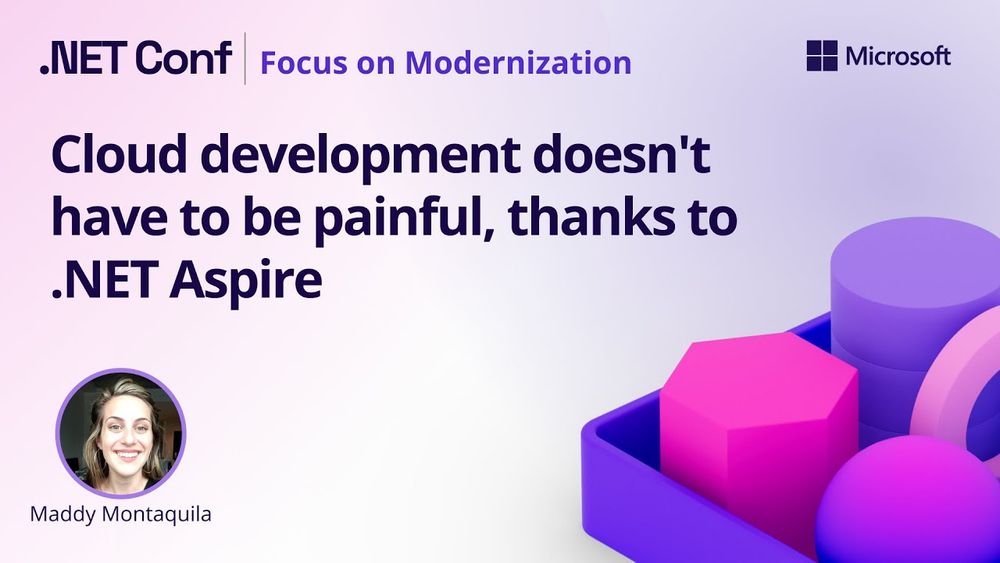 .NET Conf | Focus on Modernization

Microsoft

Cloud development doesn't have to be painful, thanks to .NET Aspire

Maddy Montaquila